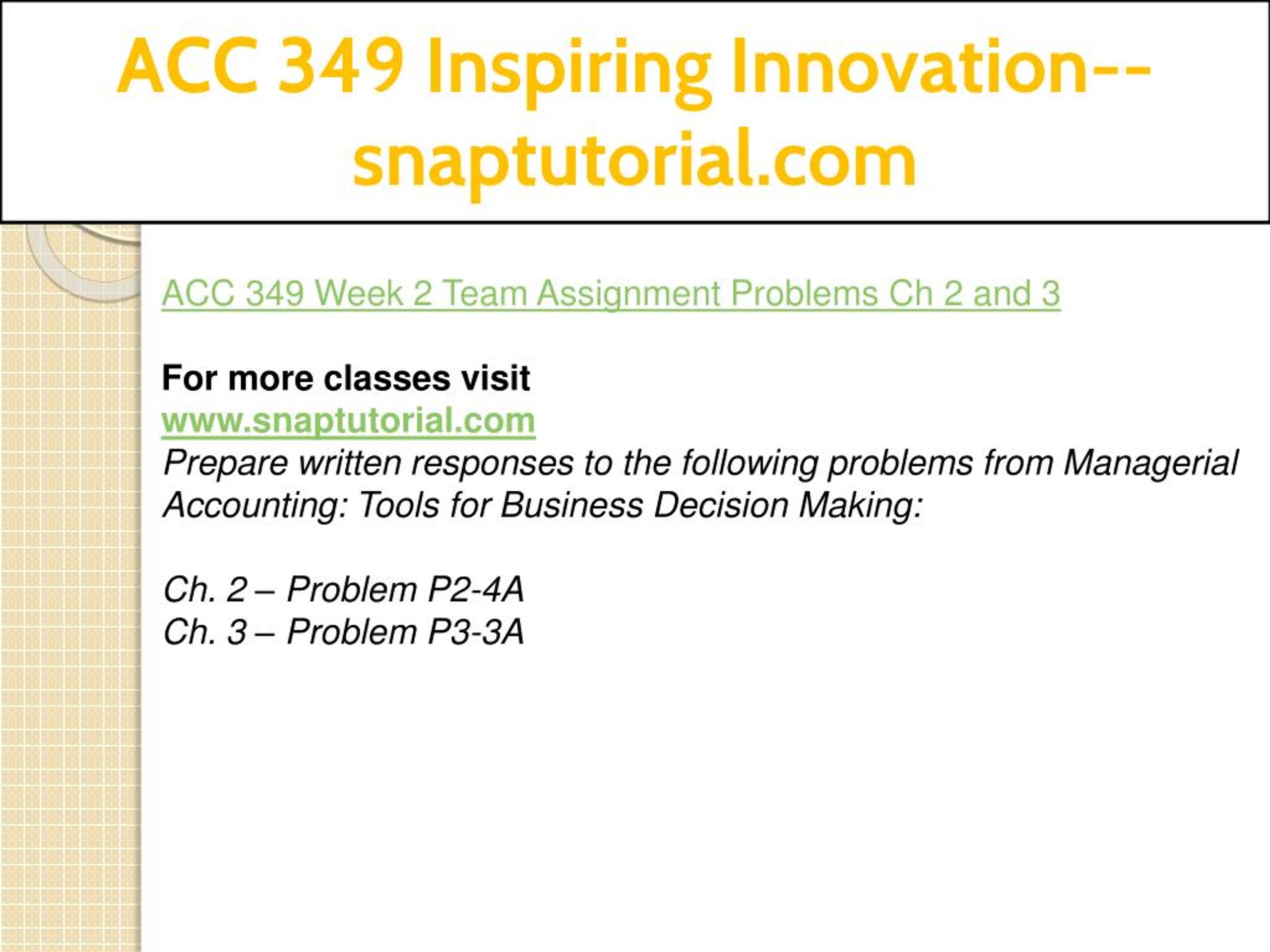 ACC 349 Inspiring Innovation--snaptutorial.com

ACC 349 Week 2 Team Assignment Problems Ch 2 and 3

For more classes visit
www.snaptutorial.com
Prepare written responses to the following problems from Managerial Accounting: Tools for Business Decision Making:

Ch. 2 – Problem P2-4A
Ch. 3 – Problem P3-3A